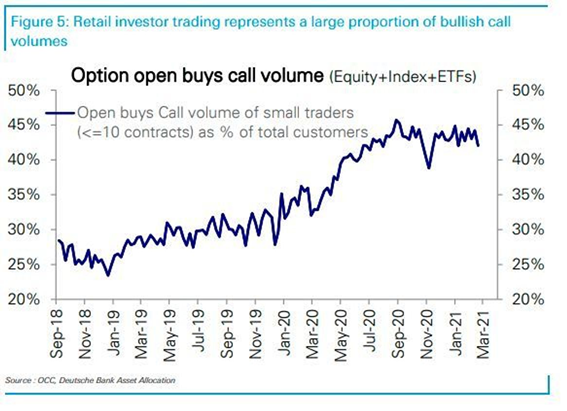 Figure 5: Retail investor trading represents a large proportion of bullish call volumes

Option open buys call volume (Equity+Index+ETFs)

Open buys Call volume of small traders (<=10 contracts) as % of total customers

50%
45%
40%
35%
30%
25%
20%

50%
45%
40%
35%
30%
25%
20%

Sep-18
Nov-18
Jan-19
Mar-19
May-19
Jul-19
Sep-19
Nov-19
Jan-20
Mar-20
May-20
Jul-20
Sep-20
Nov-20
Jan-21
Mar-21

Source : OCC, Deutsche Bank Asset Allocation